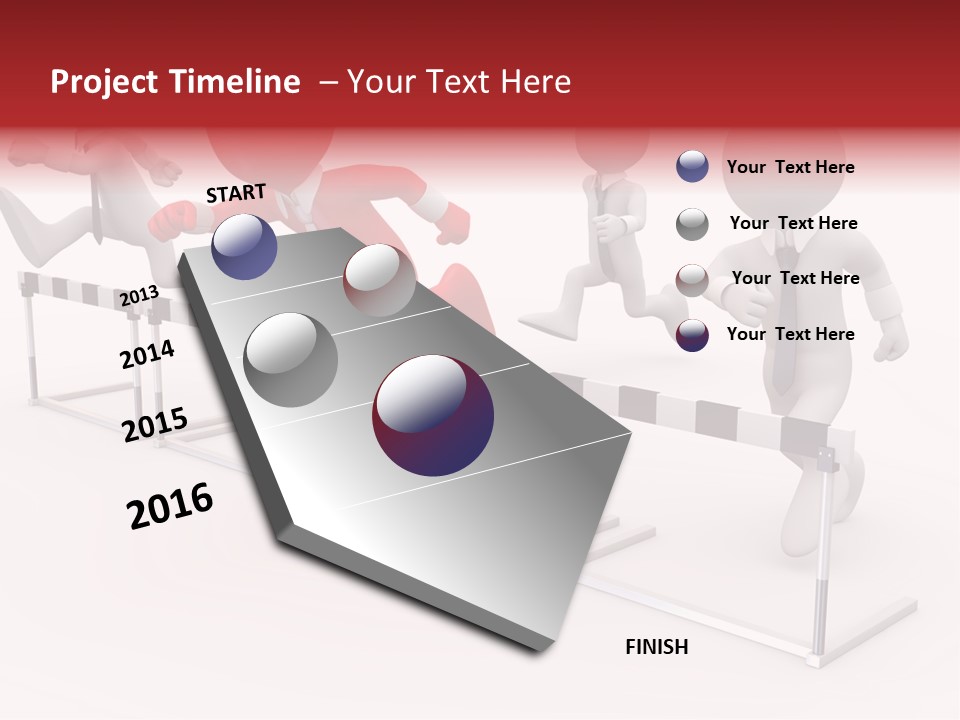 Project Timeline – Your Text Here

START

2013

2014

2015

2016

FINISH

Your Text Here

Your Text Here

Your Text Here

Your Text Here